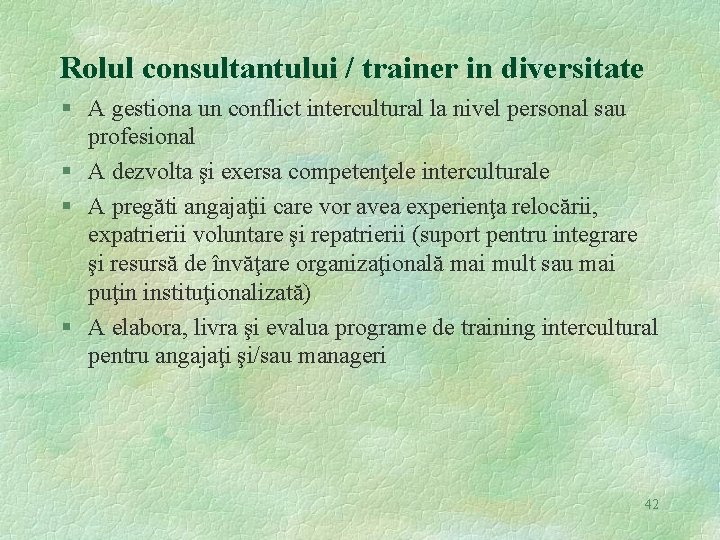 Rolul consultantului / trainer in diversitate

§ A gestiona un conflict intercultural la nivel personal sau profesional

§ A dezvolta şi exersa competenţele interculturale

§ A pregăti angajaţii care vor avea experienţa relocării, expatrierii voluntare şi repatrierii (suport pentru integrare şi resursă de învăţare organizaţională mai mult sau mai puţin instituţionalizată)

§ A elabora, livra şi evalua programe de training intercultural pentru angajaţi şi/sau manageri

42